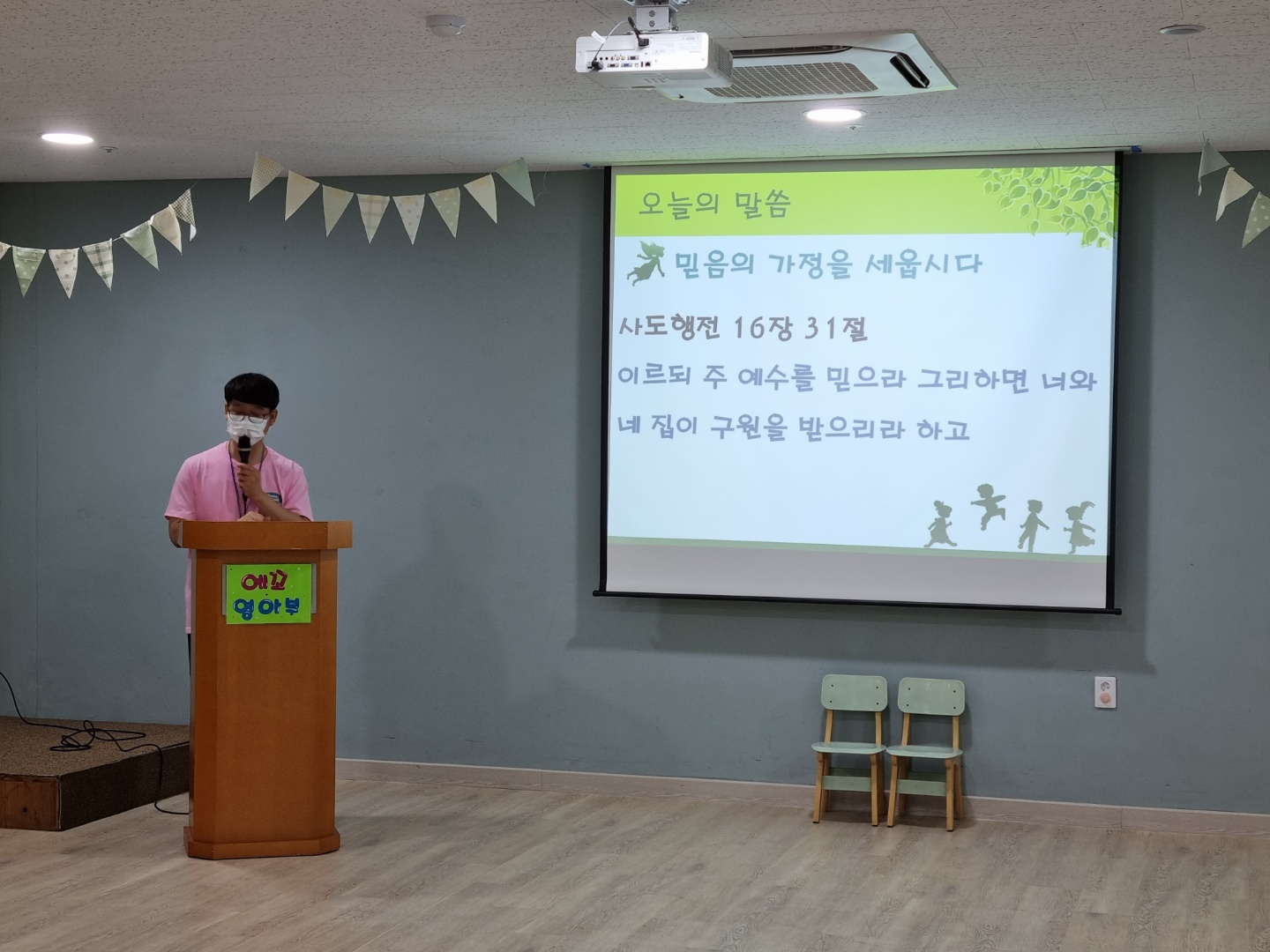 오늘의 말씀

믿음의 가정을 세웁시다

사도행전 16장 31절

이르되 주 예수를 믿으라 그리하면 너와 네 집이 구원을 받으리라 하고

예꼬 영아부